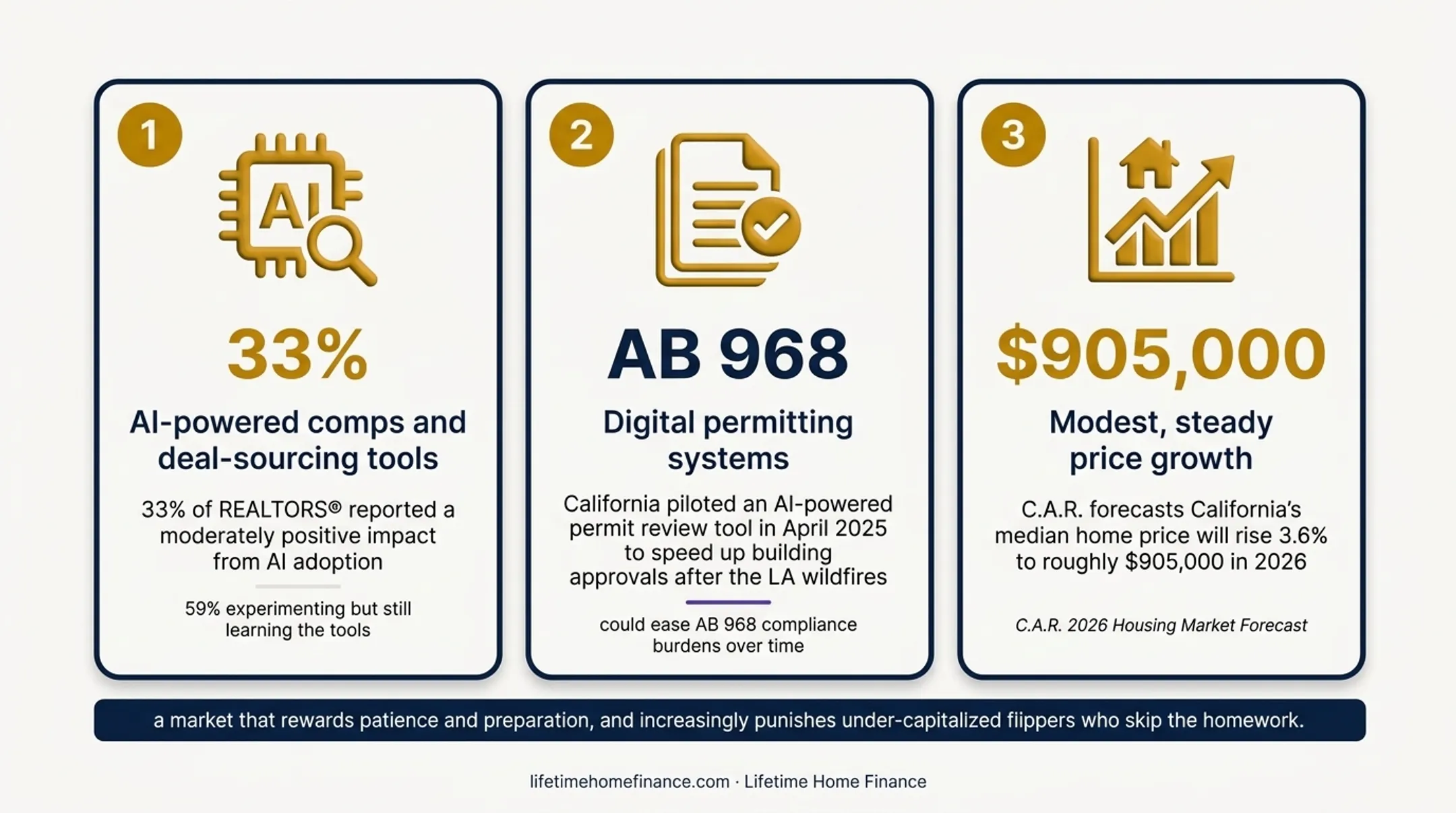 1

AI

33%

AI-powered comps and deal-sourcing tools

33% of REALTORS® reported a moderately positive impact from AI adoption

59% experimenting but still learning the tools

2

AB 968

Digital permitting systems

California piloted an AI-powered permit review tool in April 2025 to speed up building approvals after the LA wildfires

could ease AB 968 compliance burdens over time

3

$905,000

Modest, steady price growth

C.A.R. forecasts California's median home price will rise 3.6% to roughly $905,000 in 2026

C.A.R. 2026 Housing Market Forecast

a market that rewards patience and preparation, and increasingly punishes under-capitalized flippers who skip the homework.

lifetimehomefinance.com · Lifetime Home Finance